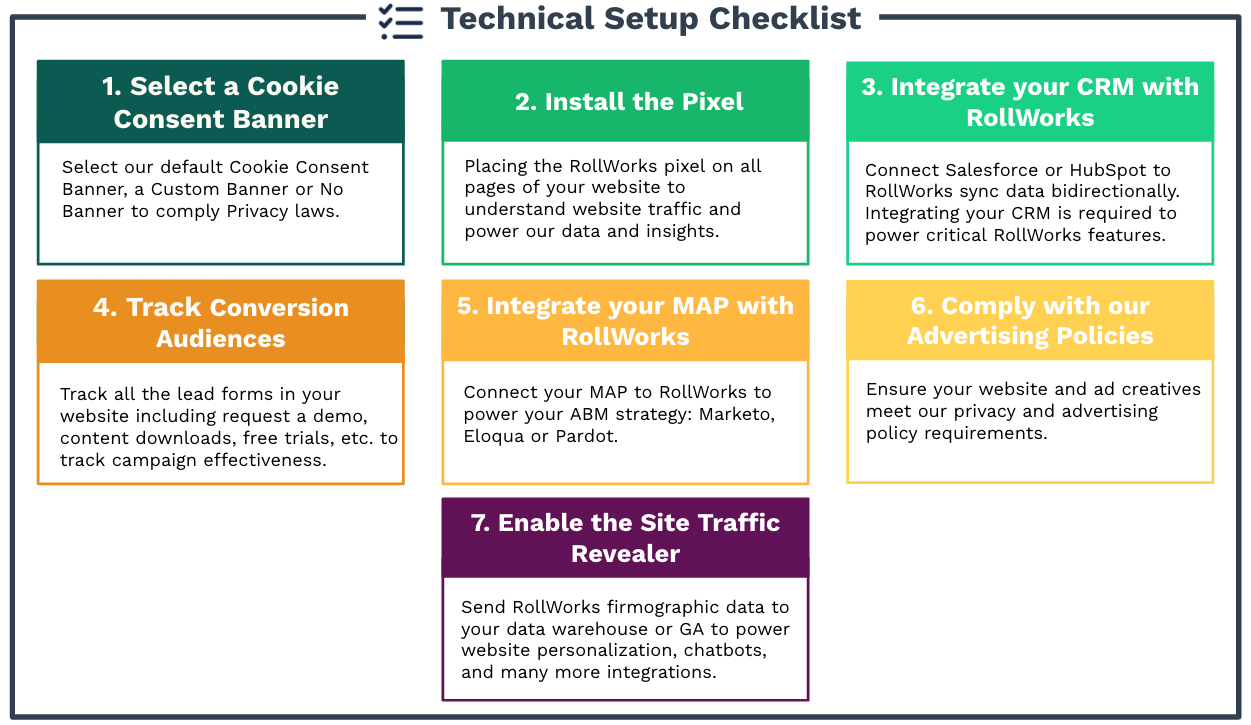 Technical Setup Checklist

1. Select a Cookie Consent Banner

Select our default Cookie Consent Banner, a Custom Banner or No Banner to comply Privacy laws.

2. Install the Pixel

Placing the RollWorks pixel on all pages of your website to understand website traffic and power our data and insights.

3. Integrate your CRM with RollWorks

Connect Salesforce or HubSpot to RollWorks sync data bidirectionally. Integrating your CRM is required to power critical RollWorks features.

4. Track Conversion Audiences

Track all the lead forms in your website including request a demo, content downloads, free trials, etc. to track campaign effectiveness.

5. Integrate your MAP with RollWorks

Connect your MAP to RollWorks to power your ABM strategy: Marketo, Eloqua or Pardot.

6. Comply with our Advertising Policies

Ensure your website and ad creatives meet our privacy and advertising policy requirements.

7. Enable the Site Traffic Revealer

Send RollWorks firmographic data to your data warehouse or GA to power website personalization, chatbots, and many more integrations.